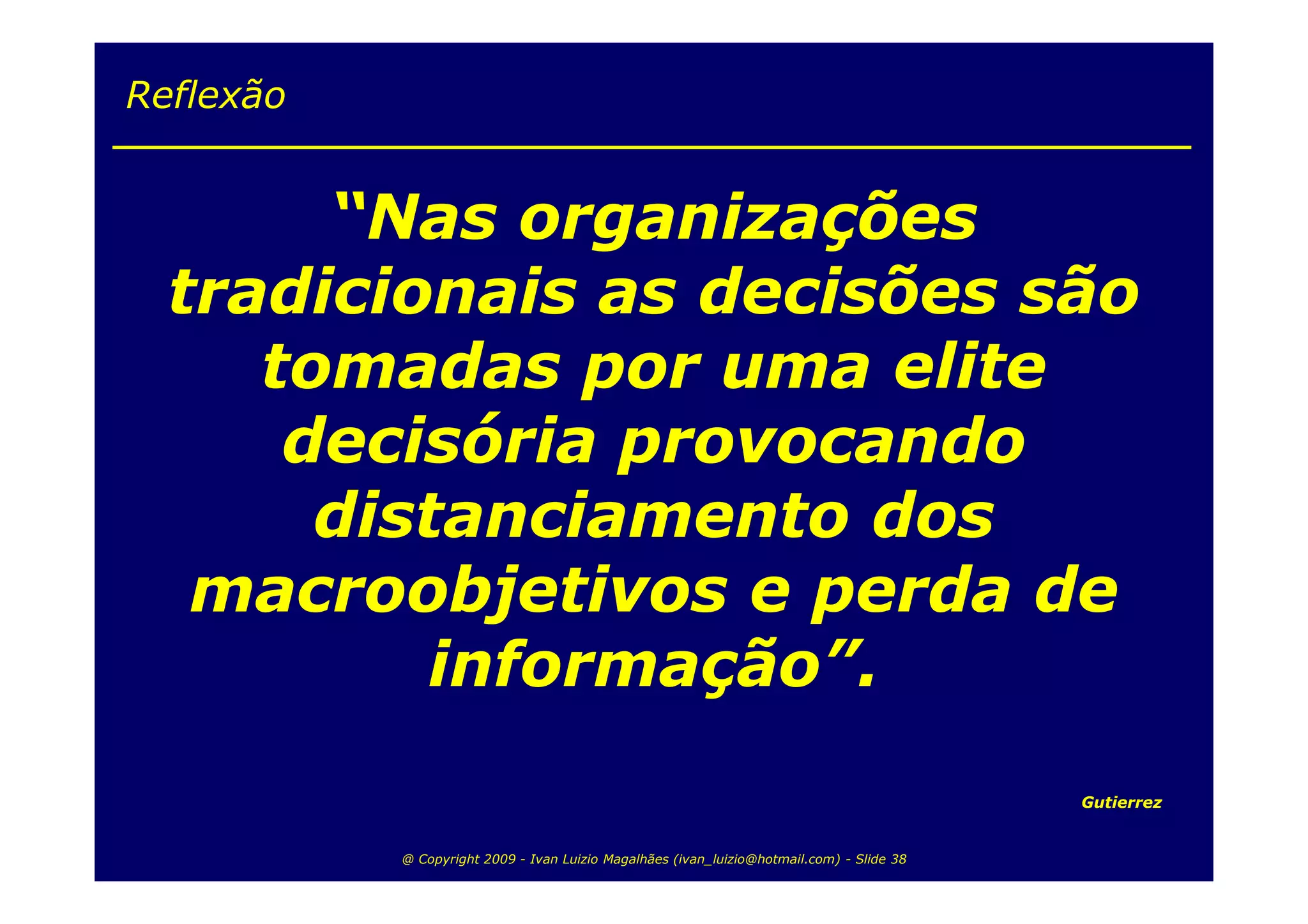 Reflexão

“Nas organizações tradicionais as decisões são tomadas por uma elite decisória provocando distanciamento dos macroobjetivos e perda de informação”.

Gutierrez

@ Copyright 2009 - Ivan Luizio Magalhães (ivan_luizio@hotmail.com) - Slide 38